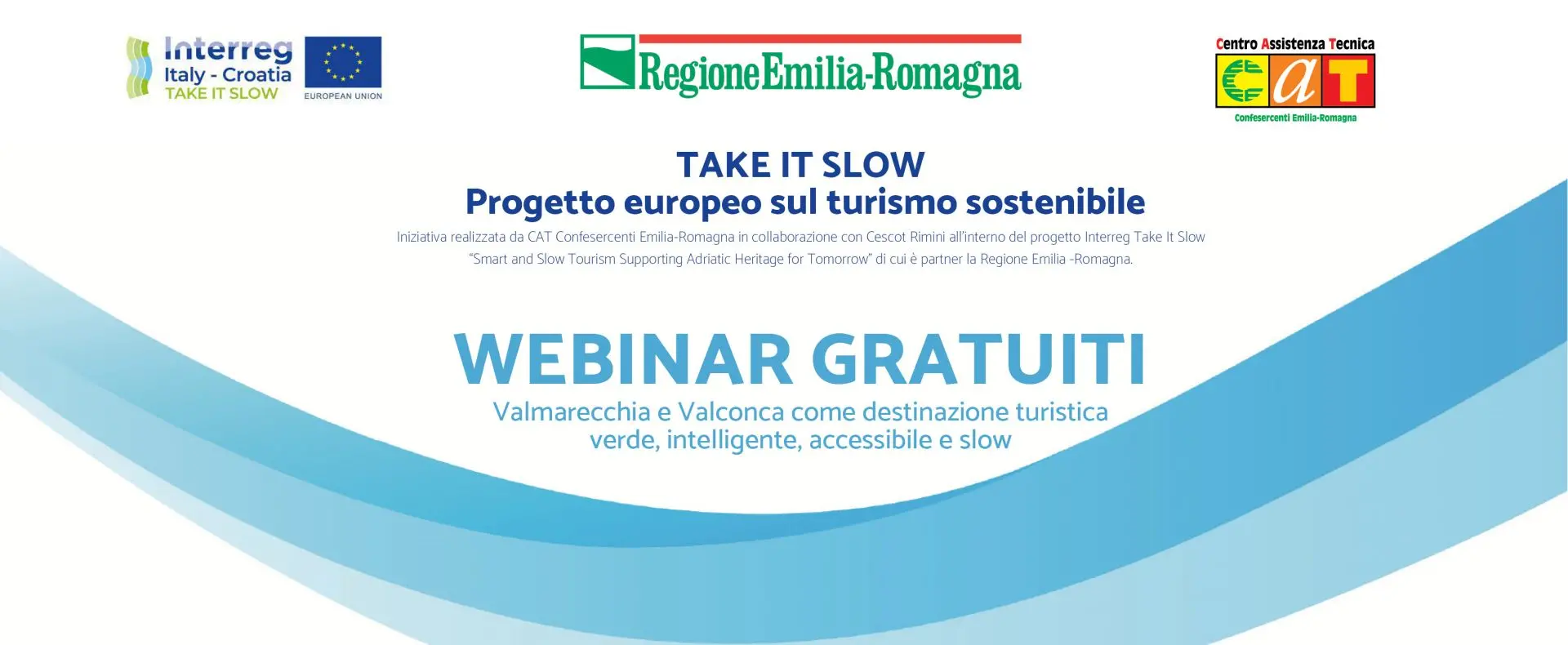 Interreg
Italy - Croatia
TAKE IT SLOW

EUROPEAN UNION

RegioneEmilia-Romagna

Centro Assistenza Tecnica
CaT
Confesercenti Emilia-Romagna

TAKE IT SLOW
Progetto europeo sul turismo sostenibile

Iniziativa realizzata da CAT Confesercenti Emilia-Romagna in collaborazione con Cescot Rimini all'interno del progetto Interreg Take It Slow "Smart and Slow Tourism Supporting Adriatic Heritage for Tomorrow" di cui è partner la Regione Emilia -Romagna.

WEBINAR GRATUITI
Valmarecchia e Valconca come destinazione turistica verde, intelligente, accessibile e slow